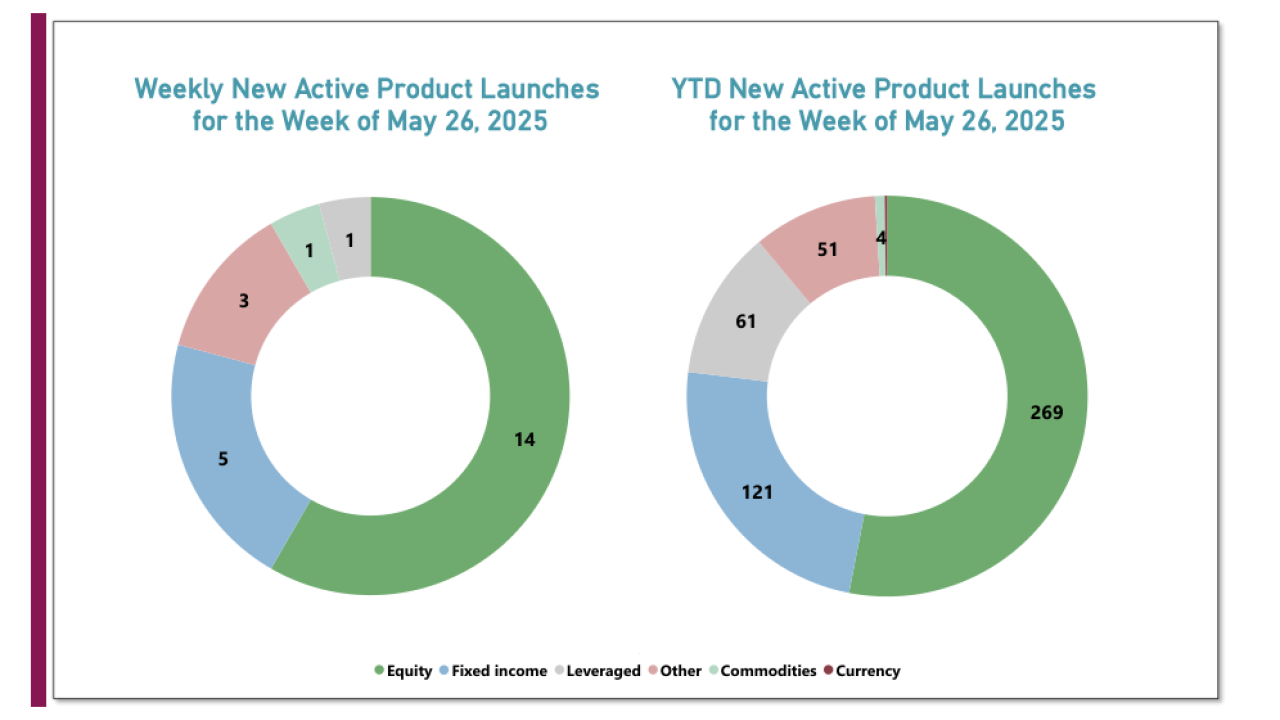 Weekly New Active Product Launches for the Week of May 26, 2025

14
5
3
1
1

YTD New Active Product Launches for the Week of May 26, 2025

269
121
61
51
4

Equity Fixed income Leveraged Other Commodities Currency